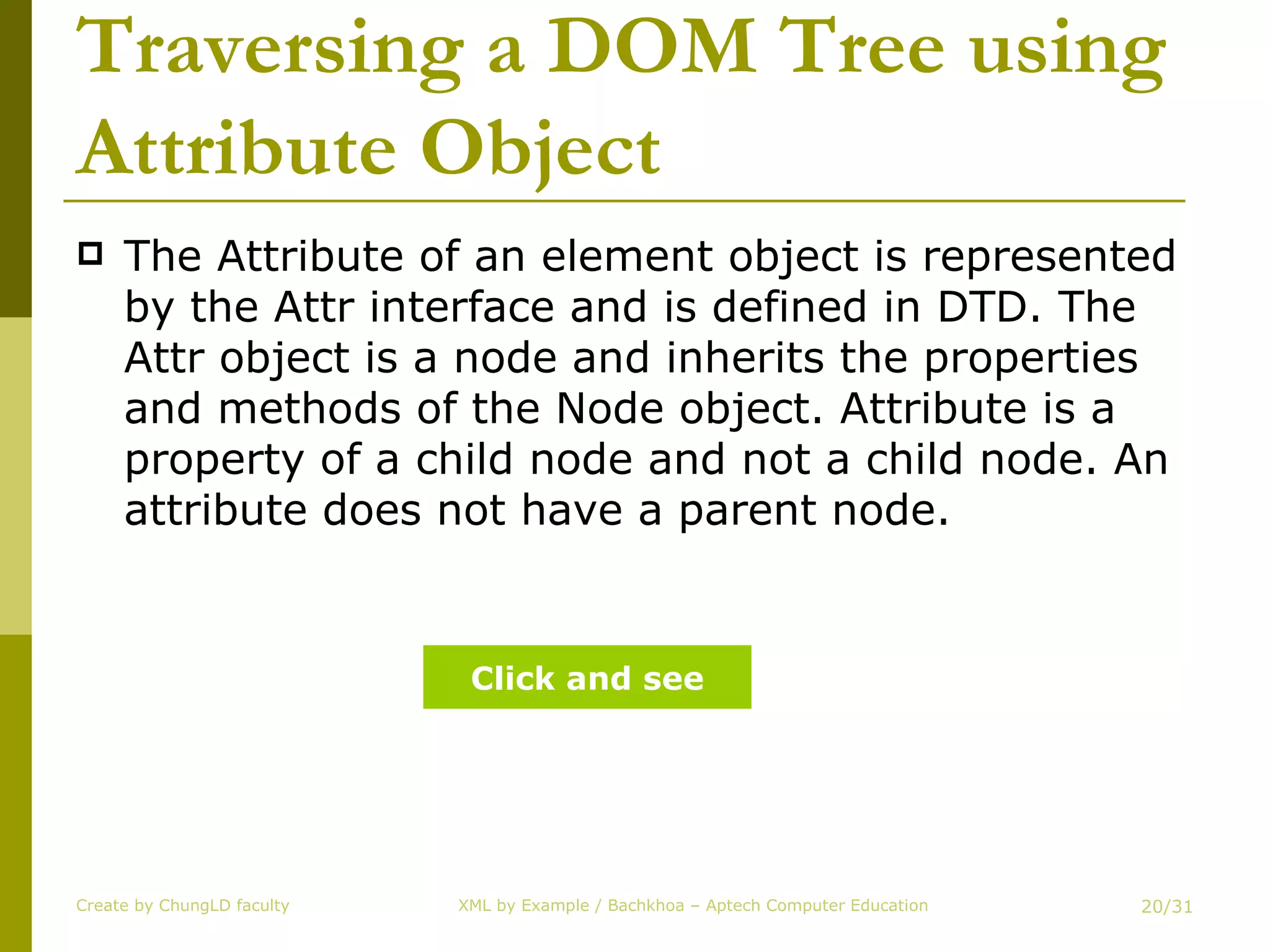 Traversing a DOM Tree using Attribute Object

The Attribute of an element object is represented by the Attr interface and is defined in DTD. The Attr object is a node and inherits the properties and methods of the Node object. Attribute is a property of a child node and not a child node. An attribute does not have a parent node.

Click and see

Create by ChungLD faculty

XML by Example / Bachkhoa – Aptech Computer Education

20/31